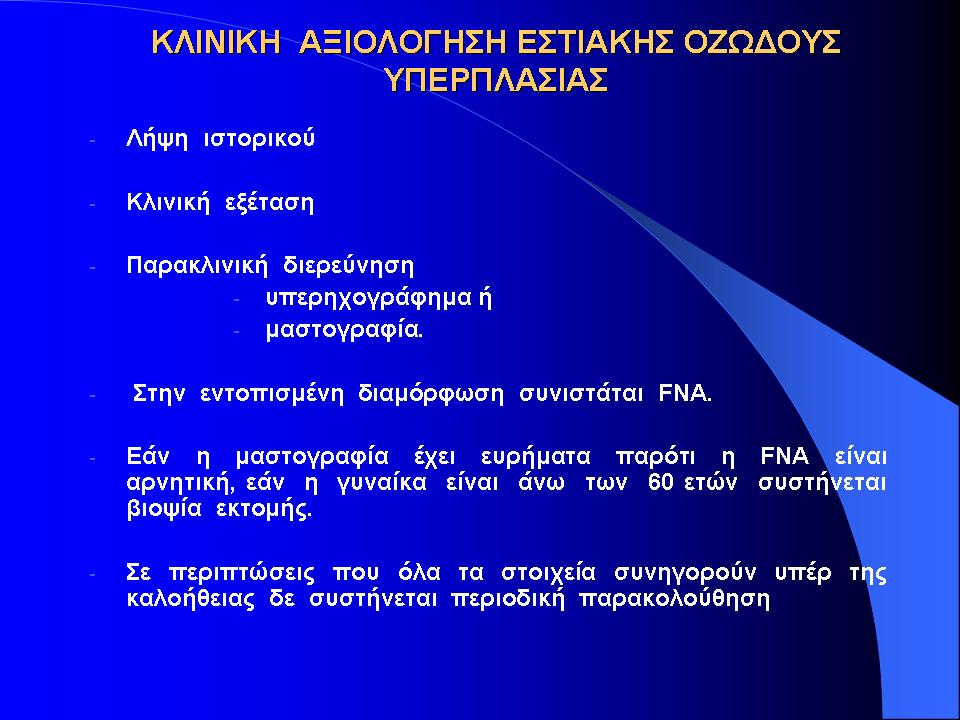 ΚΛΙΝΙΚΗ ΑΞΙΟΛΟΓΗΣΗ ΕΣΤΙΑΚΗΣ ΟΖΩΔΟΥΣ ΥΠΕΡΠΛΑΣΙΑΣ

- Λήψη ιστορικού

- Κλινική εξέταση

- Παρακλινική διερεύνηση
  - υπερηχογράφημα ή
  - μαστογραφία.

- Στην εντοπισμένη διαμόρφωση συνιστάται FNA.

- Εάν η μαστογραφία έχει ευρήματα παρότι η FNA είναι αρνητική, εάν η γυναίκα είναι άνω των 60 ετών συστήνεται βιοψία εκτομής.

- Σε περιπτώσεις που όλα τα στοιχεία συνηγορούν υπέρ της καλοήθειας δε συστήνεται περιοδική παρακολούθηση